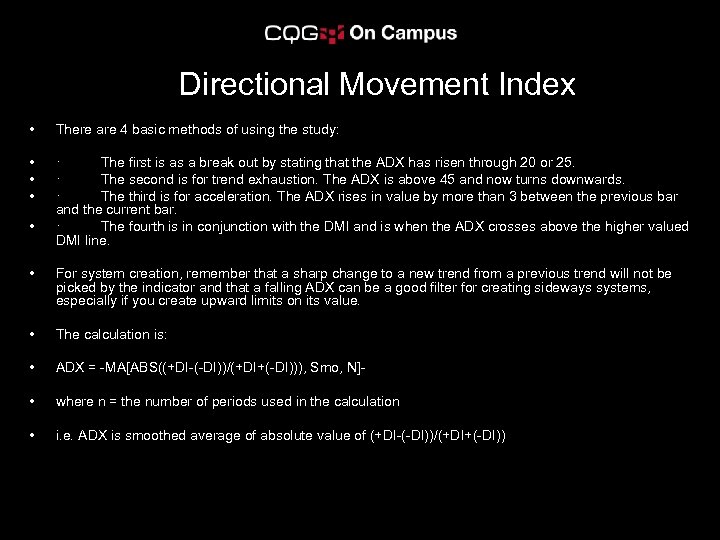 CQG On Campus

Directional Movement Index

• There are 4 basic methods of using the study:

• · The first is as a break out by stating that the ADX has risen through 20 or 25.
• · The second is for trend exhaustion. The ADX is above 45 and now turns downwards.
• · The third is for acceleration. The ADX rises in value by more than 3 between the previous bar and the current bar.
• · The fourth is in conjunction with the DMI and is when the ADX crosses above the higher valued DMI line.

• For system creation, remember that a sharp change to a new trend from a previous trend will not be picked by the indicator and that a falling ADX can be a good filter for creating sideways systems, especially if you create upward limits on its value.

• The calculation is:

• ADX = -MA[ABS((+DI-(-DI))/(+DI+(-DI))), Smo, N]-

• where n = the number of periods used in the calculation

• i.e. ADX is smoothed average of absolute value of (+DI-(-DI))/(+DI+(-DI))